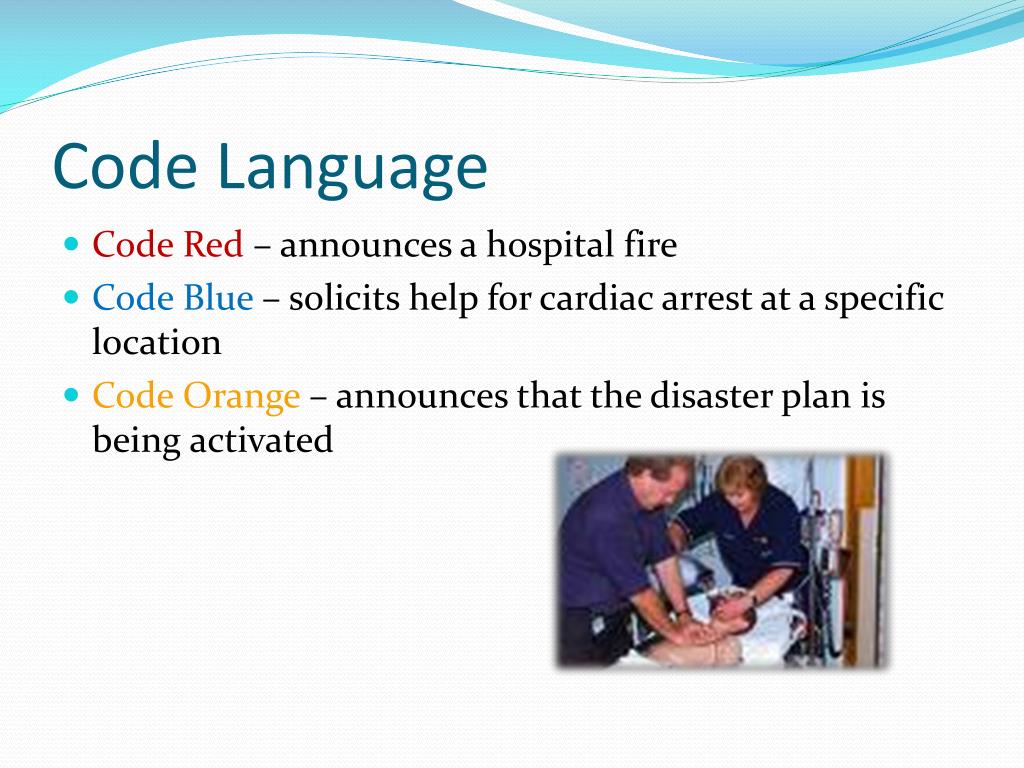 Code Language

Code Red – announces a hospital fire

Code Blue – solicits help for cardiac arrest at a specific location

Code Orange – announces that the disaster plan is being activated